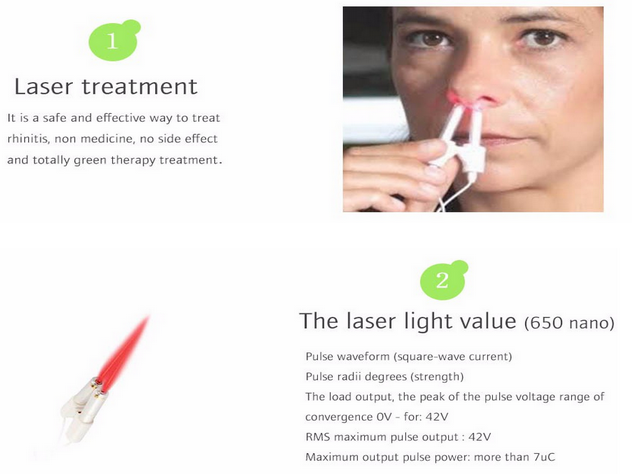 1

Laser treatment

It is a safe and effective way to treat rhinitis, non medicine, no side effect and totally green therapy treatment.

2

The laser light value (650 nano)

Pulse waveform (square-wave current)

Pulse radii degrees (strength)

The load output, the peak of the pulse voltage range of convergence 0V - for: 42V

RMS maximum pulse output : 42V

Maximum output pulse power: more than 7uC